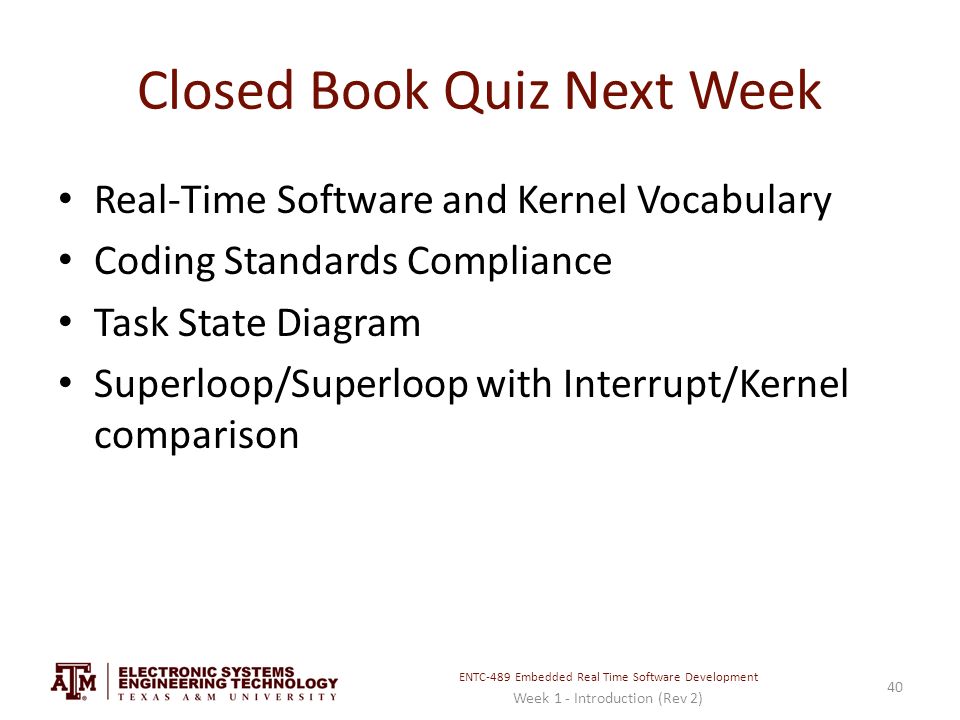 Closed Book Quiz Next Week

• Real-Time Software and Kernel Vocabulary
• Coding Standards Compliance
• Task State Diagram
• Superloop/Superloop with Interrupt/Kernel comparison

ATM ELECTRONIC SYSTEMS ENGINEERING TECHNOLOGY TEXAS A&M UNIVERSITY

ENTC-489 Embedded Real Time Software Development
Week 1 - Introduction (Rev 2)

40